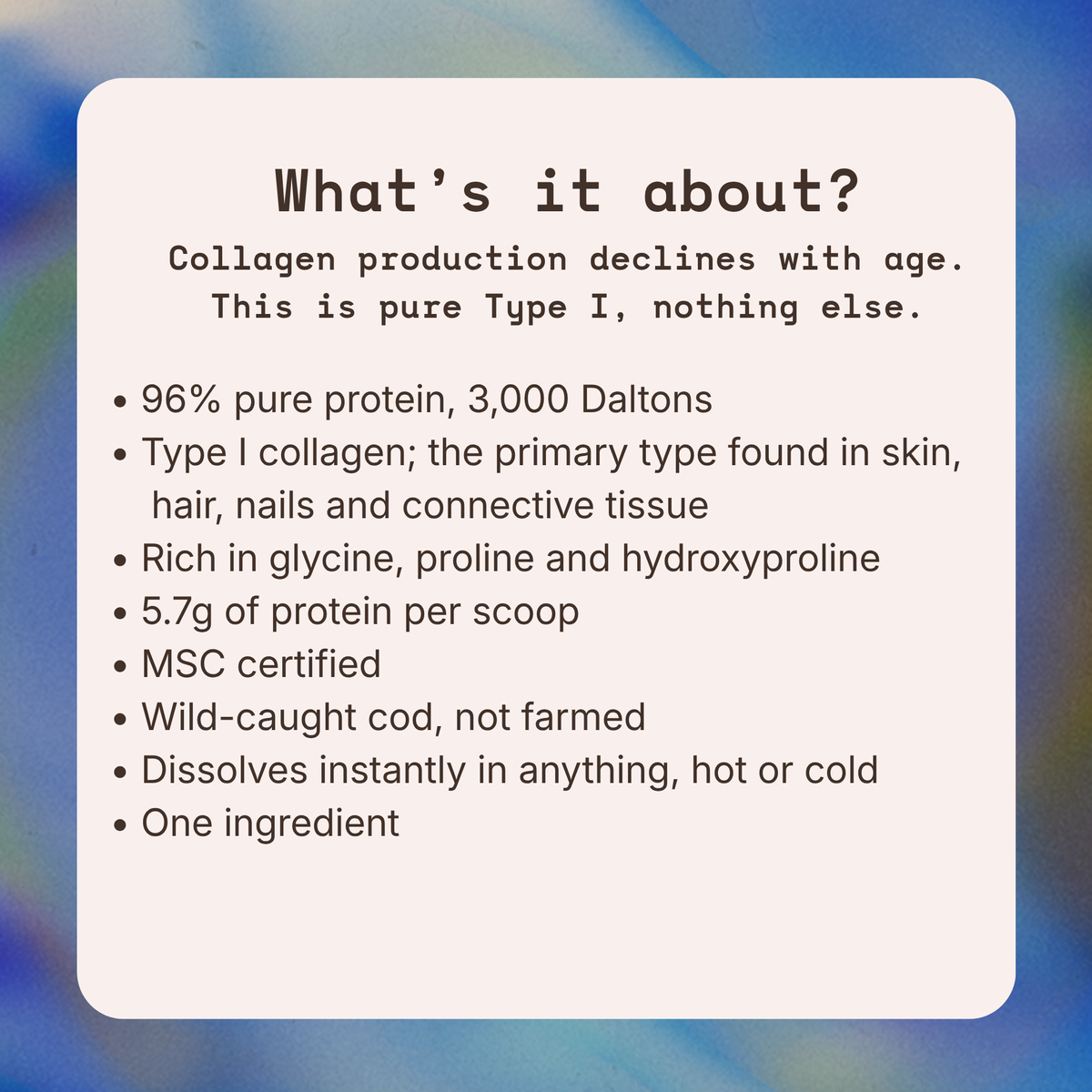 What's it about?

Collagen production declines with age. This is pure Type I, nothing else.

• 96% pure protein, 3,000 Daltons
• Type I collagen; the primary type found in skin, hair, nails and connective tissue
• Rich in glycine, proline and hydroxyproline
• 5.7g of protein per scoop
• MSC certified
• Wild-caught cod, not farmed
• Dissolves instantly in anything, hot or cold
• One ingredient